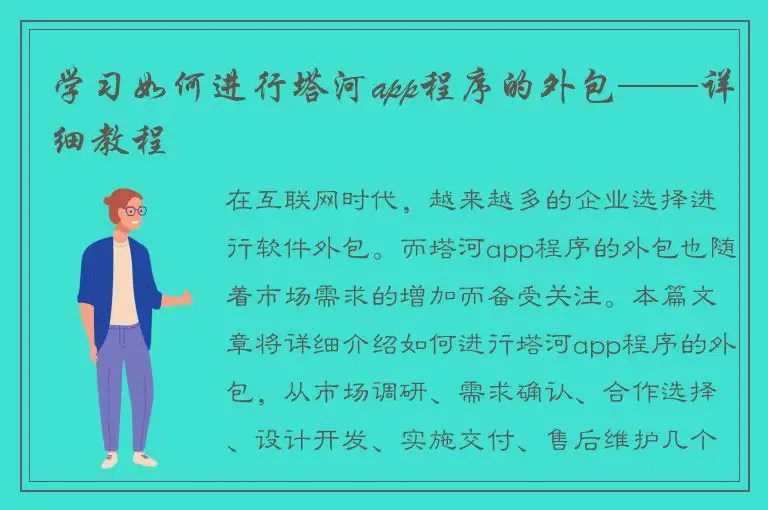 学习如何进行塔河app程序的外包——详细教程

在互联网时代，越来越多的企业选择进行软件外包。而塔河app程序的外包也随着市场需求的增加而备受关注。本篇文章将详细介绍如何进行塔河app程序的外包，从市场调研、需求确认、合作选择、设计开发、实施交付、售后维护几个